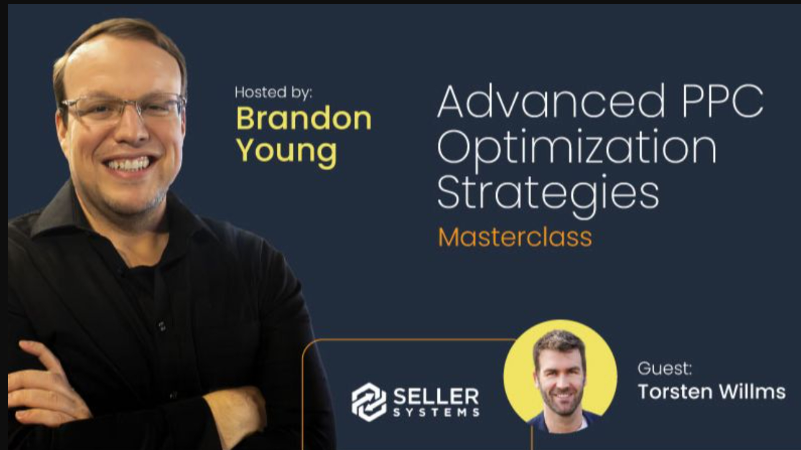 Hosted by:
Brandon Young

Advanced PPC Optimization Strategies
Masterclass

SELLER SYSTEMS

Guest:
Torsten Willms